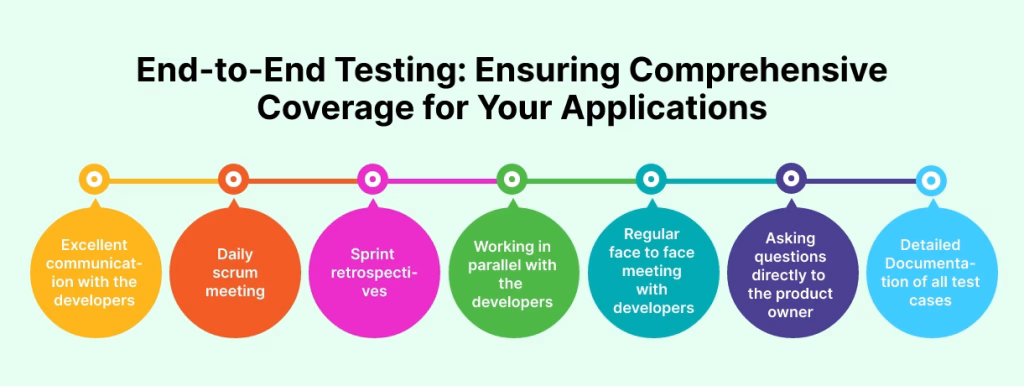 End-to-End Testing: Ensuring Comprehensive Coverage for Your Applications

Excellent communication with the developers

Daily scrum meeting

Sprint retrospectives

Working in parallel with the developers

Regular face to face meeting with developers

Asking questions directly to the product owner

Detailed Documentation of all test cases